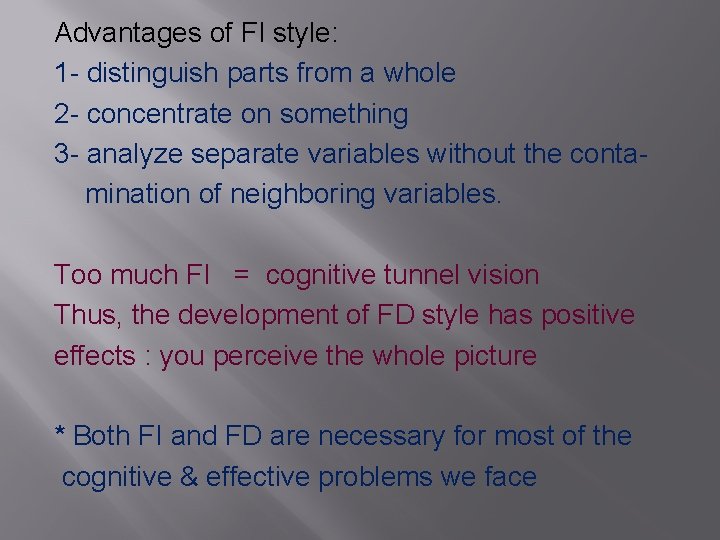 Advantages of FI style:
1- distinguish parts from a whole
2- concentrate on something
3- analyze separate variables without the contamination of neighboring variables.

Too much FI = cognitive tunnel vision
Thus, the development of FD style has positive effects : you perceive the whole picture

* Both FI and FD are necessary for most of the cognitive & effective problems we face